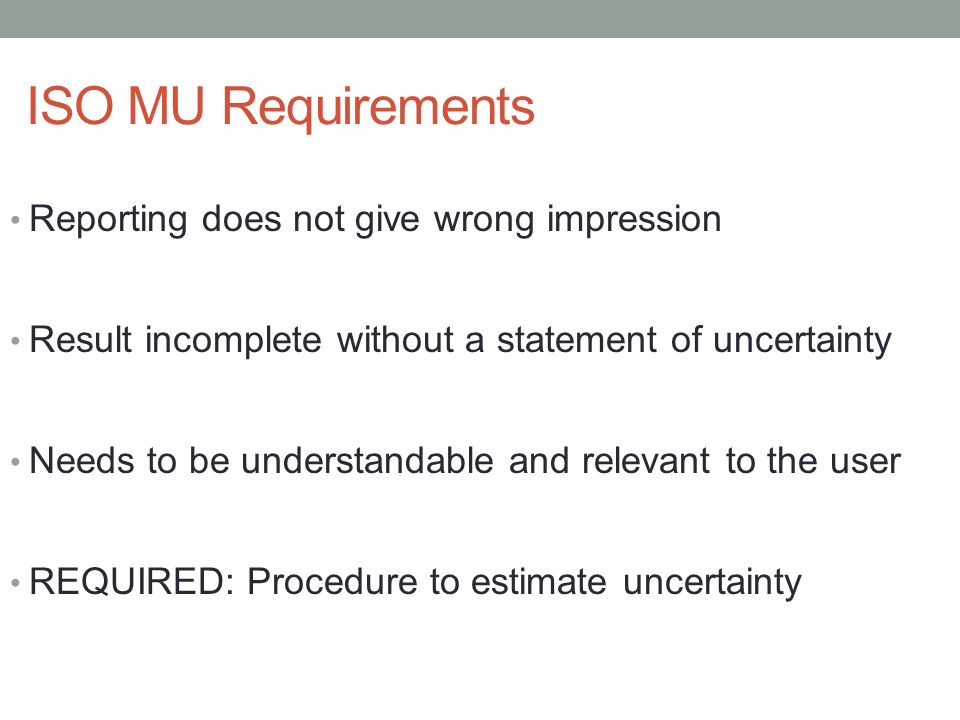 ISO MU Requirements

• Reporting does not give wrong impression

• Result incomplete without a statement of uncertainty

• Needs to be understandable and relevant to the user

• REQUIRED: Procedure to estimate uncertainty